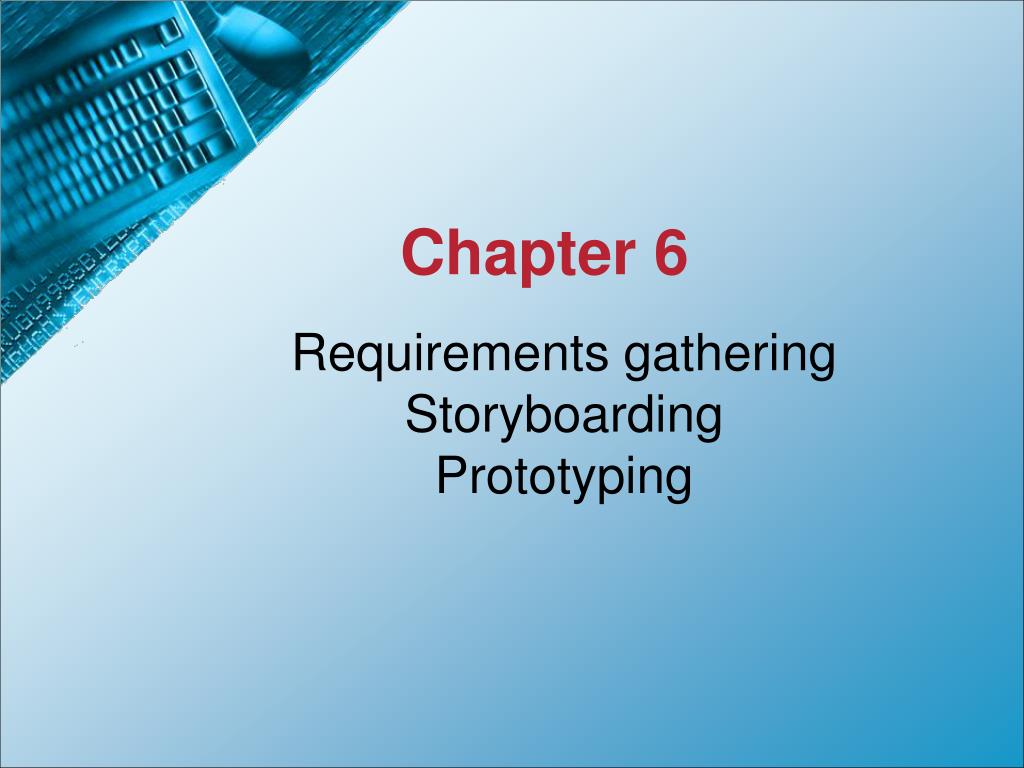 Chapter 6

Requirements gathering
Storyboarding
Prototyping